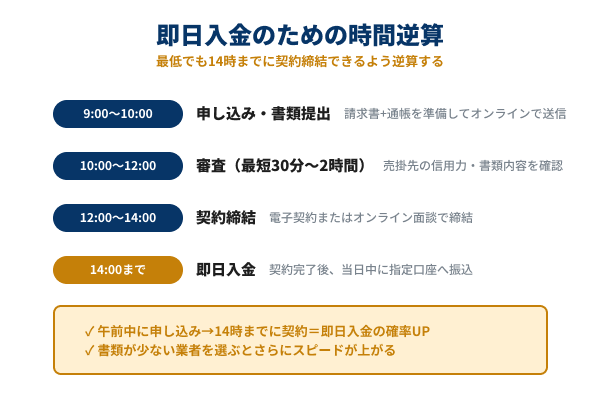 即日入金のための時間逆算
最低でも14時までに契約締結できるよう逆算する

9:00〜10:00
申し込み・書類提出
請求書+通帳を準備してオンラインで送信

10:00〜12:00
審査（最短30分〜2時間）
売掛先の信用力・書類内容を確認

12:00〜14:00
契約締結
電子契約またはオンライン面談で締結

14:00まで
即日入金
契約完了後、当日中に指定口座へ振込

✓ 午前中に申し込み→14時までに契約＝即日入金の確率UP
✓ 書類が少ない業者を選ぶとさらにスピードが上がる